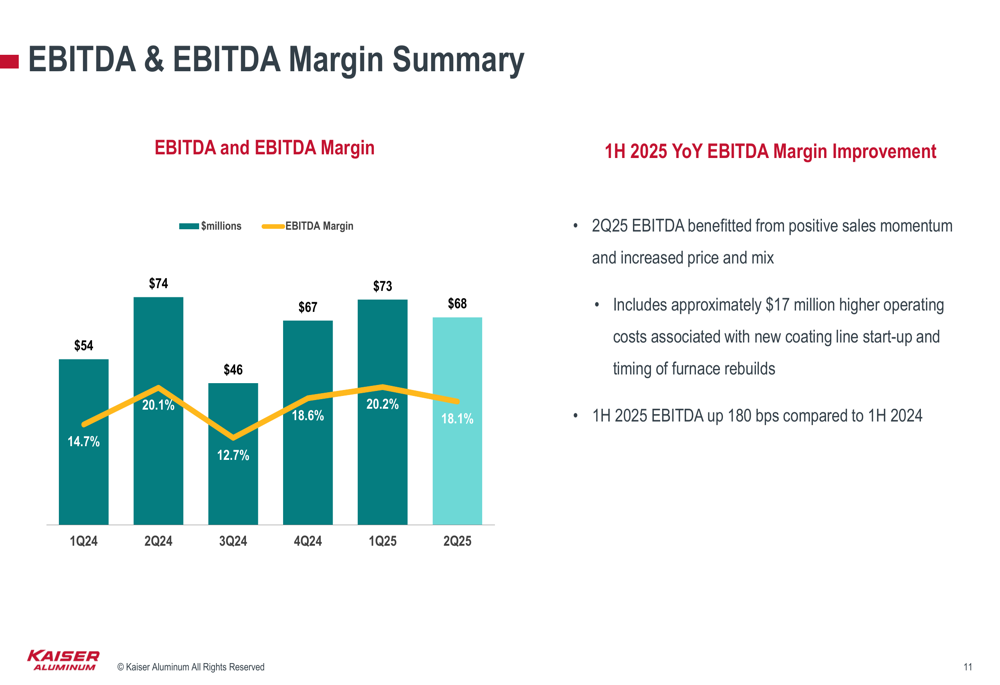 EBITDA & EBITDA Margin Summary

EBITDA and EBITDA Margin

$millions EBITDA Margin

$54
$74
$46
$67
$73
$68

14.7%
20.1%
12.7%
18.6%
20.2%
18.1%

1Q24 2Q24 3Q24 4Q24 1Q25 2Q25

1H 2025 YoY EBITDA Margin Improvement

• 2Q25 EBITDA benefitted from positive sales momentum and increased price and mix

• Includes approximately $17 million higher operating costs associated with new coating line start-up and timing of furnace rebuilds

• 1H 2025 EBITDA up 180 bps compared to 1H 2024

KAISER ALUMINUM © Kaiser Aluminum All Rights Reserved

11